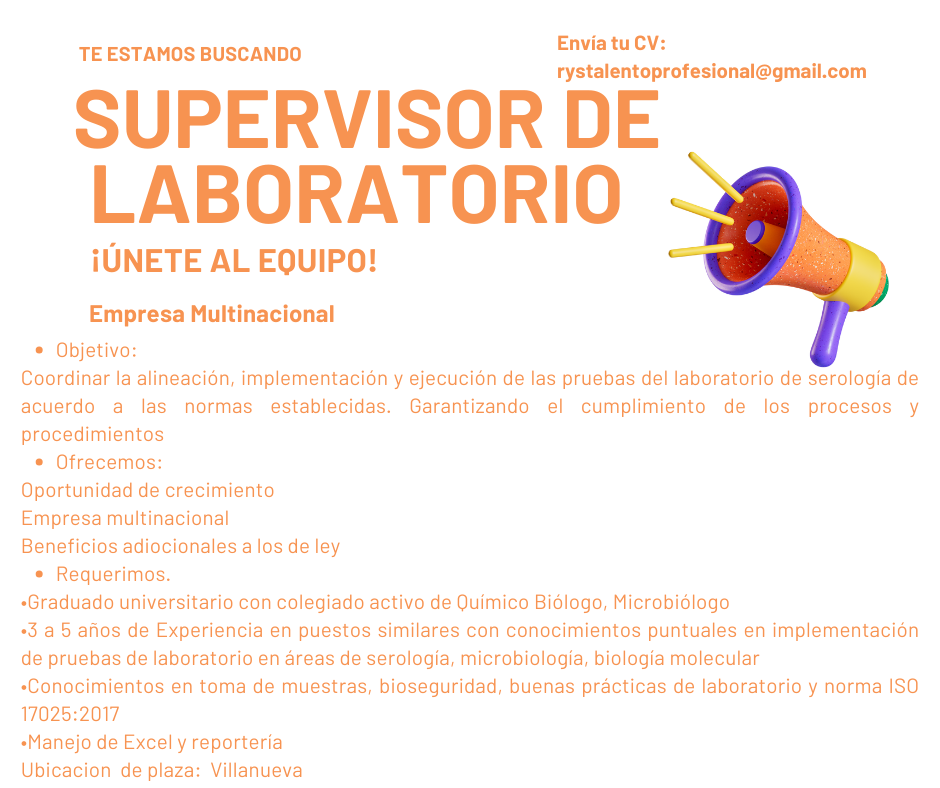 TE ESTAMOS BUSCANDO

Envía tu CV:
rystalentoprofesional@gmail.com

SUPERVISOR DE LABORATORIO

¡ÚNETE AL EQUIPO!

Empresa Multinacional

• Objetivo:
Coordinar la alineación, implementación y ejecución de las pruebas del laboratorio de serología de acuerdo a las normas establecidas. Garantizando el cumplimiento de los procesos y procedimientos

• Ofrecemos:
Oportunidad de crecimiento
Empresa multinacional
Beneficios adiocionales a los de ley

• Requerimos.
•Graduado universitario con colegiado activo de Químico Biólogo, Microbiólogo
•3 a 5 años de Experiencia en puestos similares con conocimientos puntuales en implementación de pruebas de laboratorio en áreas de serología, microbiología, biología molecular
•Conocimientos en toma de muestras, bioseguridad, buenas prácticas de laboratorio y norma ISO 17025:2017
•Manejo de Excel y reportería
Ubicacion de plaza: Villanueva